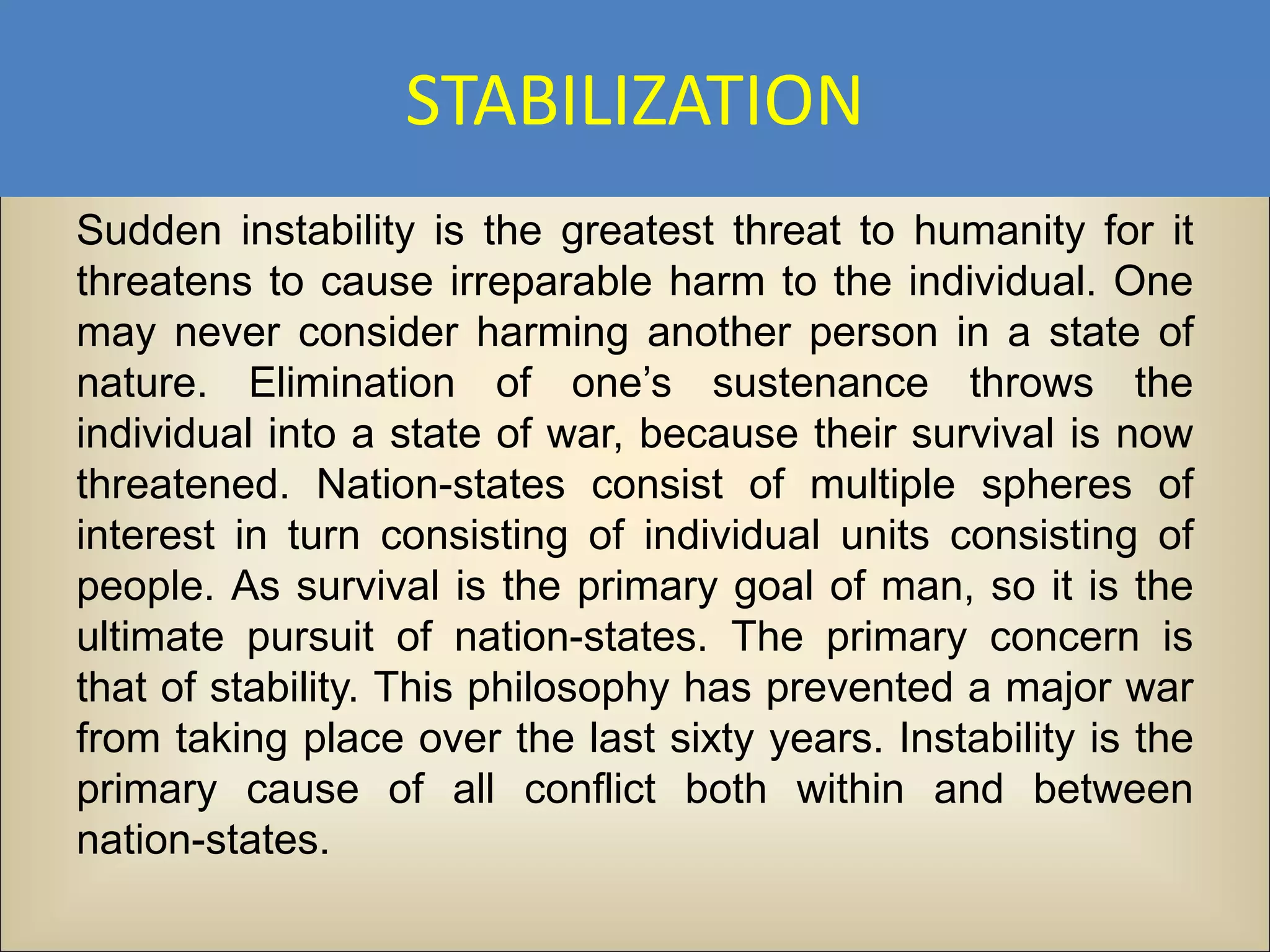 STABILIZATION

Sudden instability is the greatest threat to humanity for it threatens to cause irreparable harm to the individual. One may never consider harming another person in a state of nature. Elimination of one’s sustenance throws the individual into a state of war, because their survival is now threatened. Nation-states consist of multiple spheres of interest in turn consisting of individual units consisting of people. As survival is the primary goal of man, so it is the ultimate pursuit of nation-states. The primary concern is that of stability. This philosophy has prevented a major war from taking place over the last sixty years. Instability is the primary cause of all conflict both within and between nation-states.